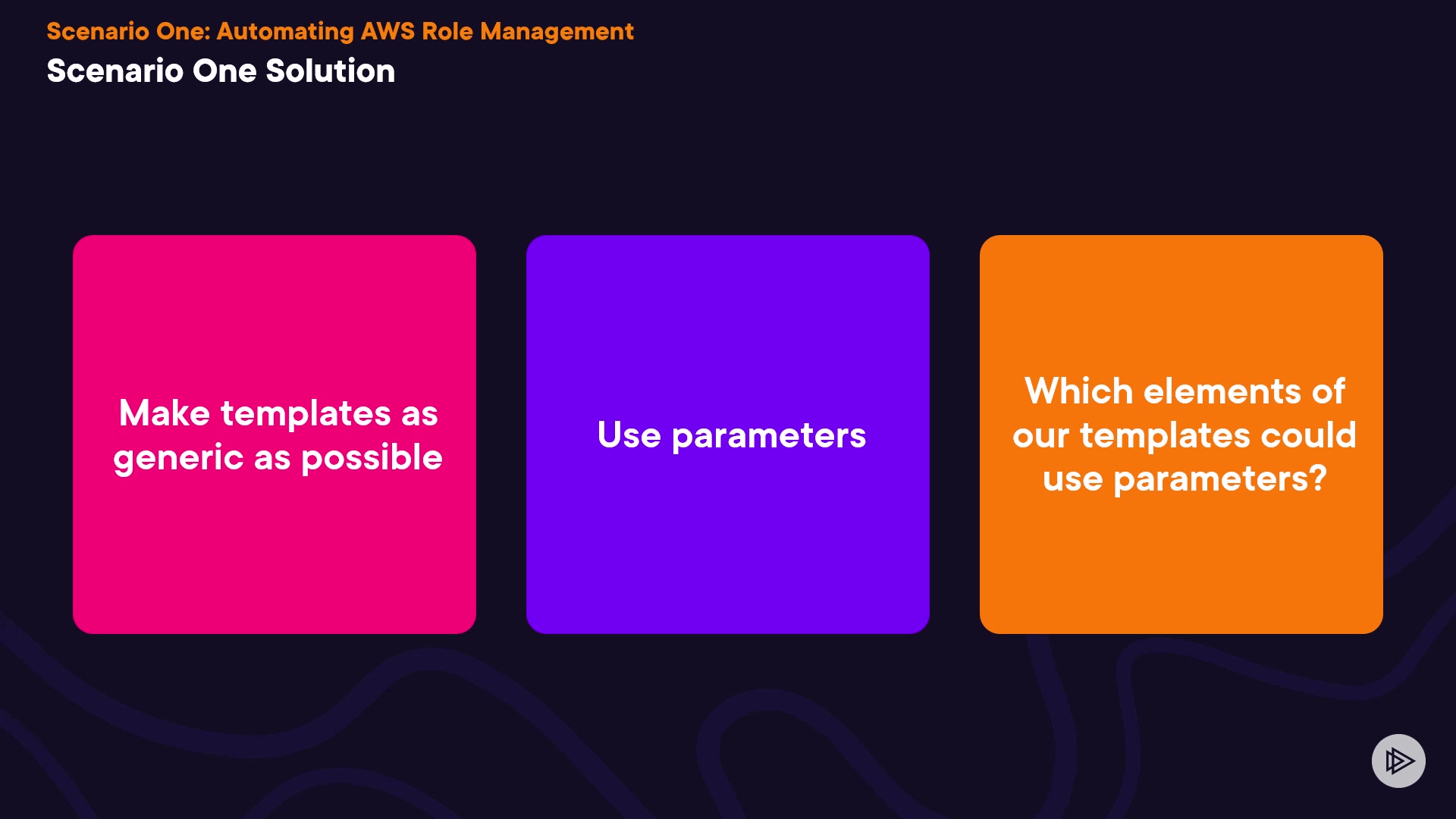 Scenario One: Automating AWS Role Management

Scenario One Solution

Make templates as generic as possible

Use parameters

Which elements of our templates could use parameters?